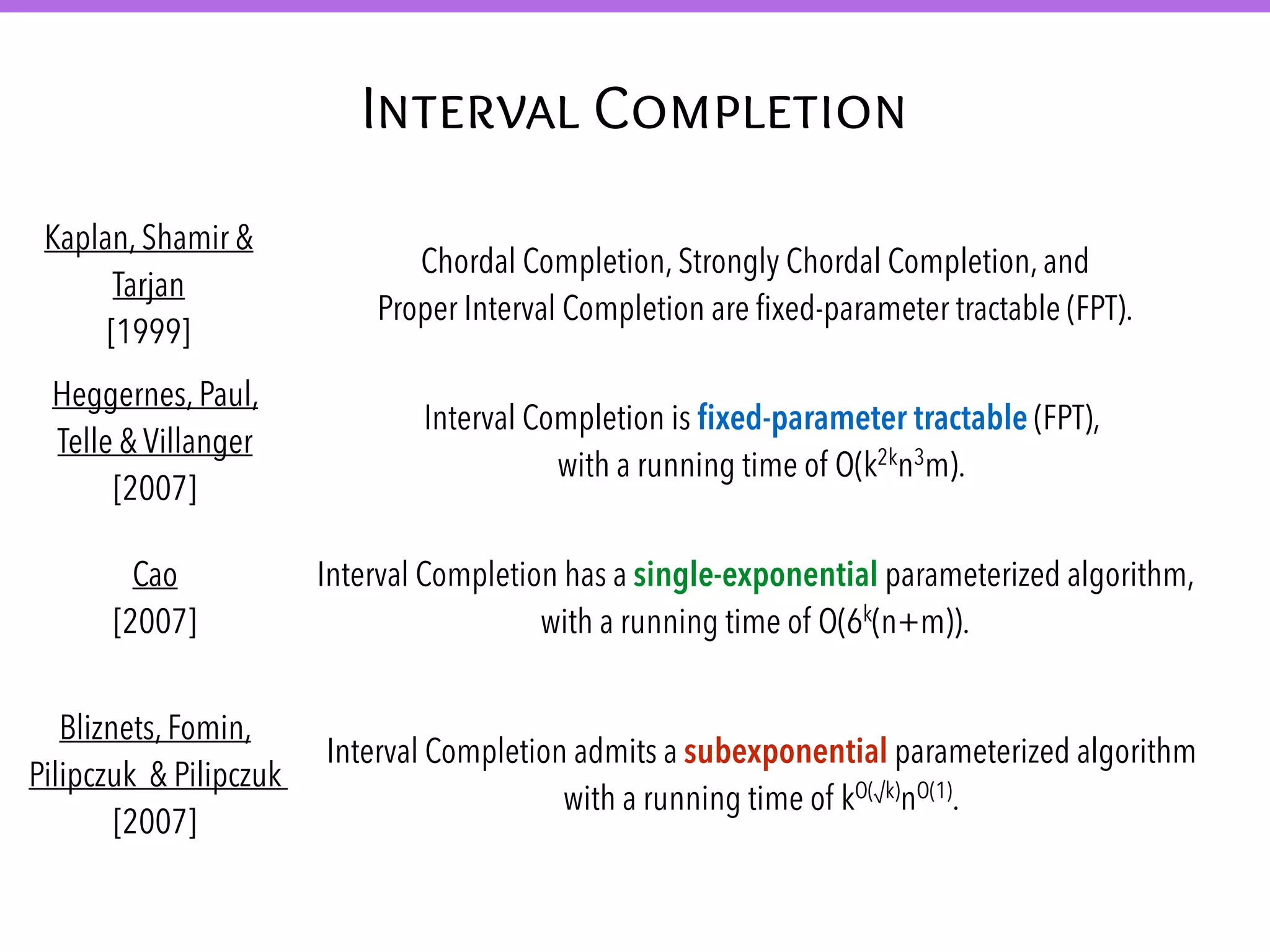 INTERVAL COMPLETION

Kaplan, Shamir & Tarjan
[1999]

Chordal Completion, Strongly Chordal Completion, and Proper Interval Completion are fixed-parameter tractable (FPT).

Heggernes, Paul, Telle & Villanger
[2007]

Interval Completion is fixed-parameter tractable (FPT), with a running time of $O(k^{2k}n^3m)$.

Cao
[2007]

Interval Completion has a single-exponential parameterized algorithm, with a running time of $O(6^k(n+m))$.

Bliznets, Fomin, Pilipczuk & Pilipczuk
[2007]

Interval Completion admits a subexponential parameterized algorithm with a running time of $k^{O(\sqrt{k})}n^{O(1)}$.